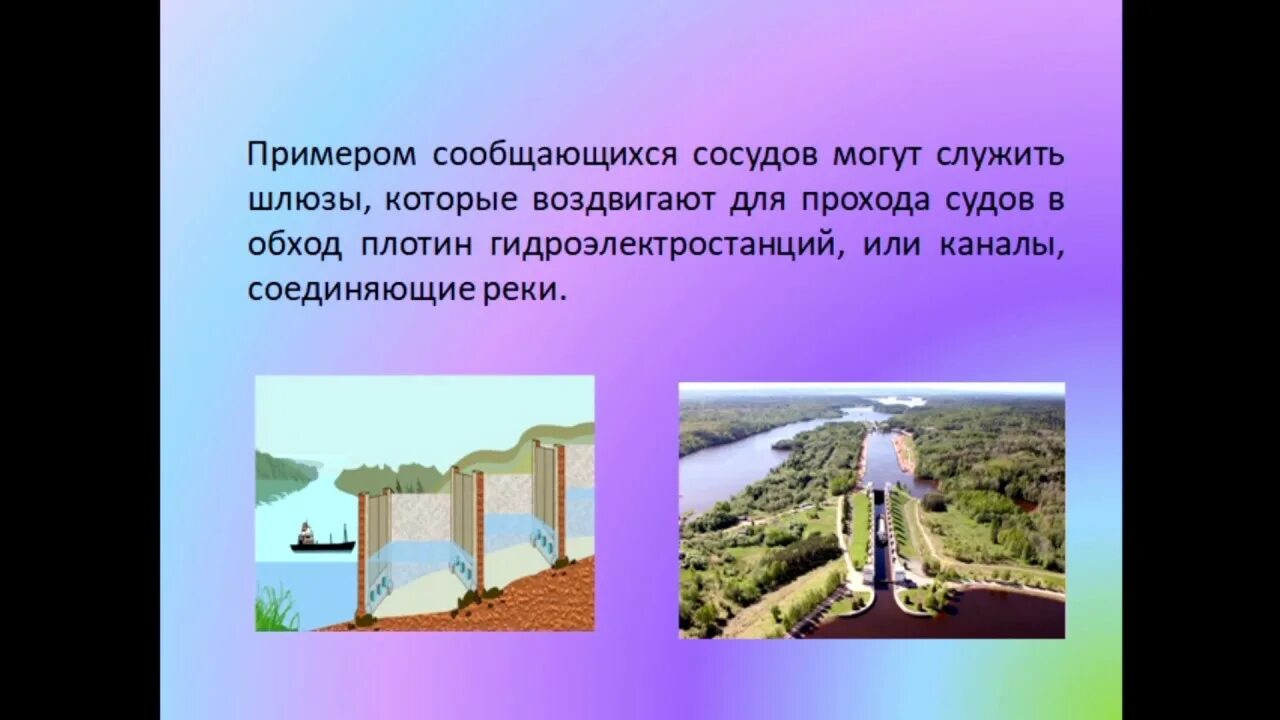 Примером сообщающихся сосудов могут служить шлюзы, которые воздвигают для прохода судов в обход плотин гидроэлектростанций, или каналы, соединяющие реки.